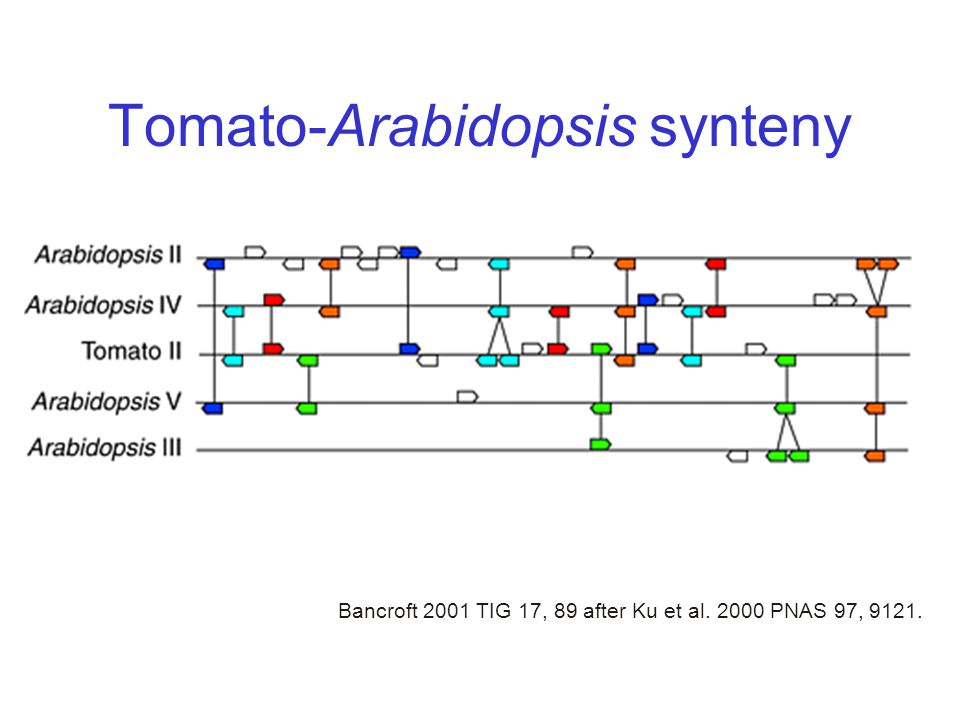 Tomato-Arabidopsis synteny

Arabidopsis II
Arabidopsis IV
Tomato II
Arabidopsis V
Arabidopsis III

Bancroft 2001 TIG 17, 89 after Ku et al. 2000 PNAS 97, 9121.